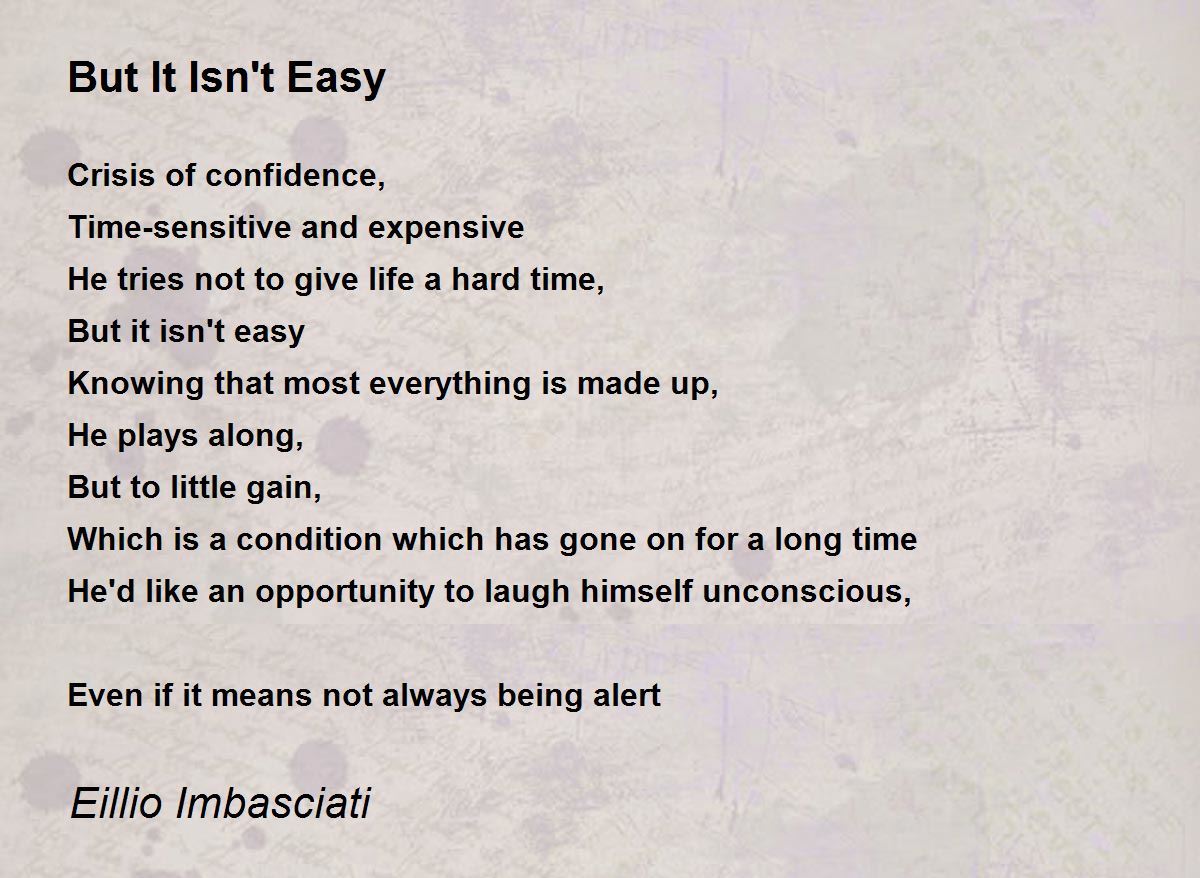 But It Isn't Easy

Crisis of confidence,
Time-sensitive and expensive
He tries not to give life a hard time,
But it isn't easy
Knowing that most everything is made up,
He plays along,
But to little gain,
Which is a condition which has gone on for a long time
He'd like an opportunity to laugh himself unconscious,

Even if it means not always being alert

Eillio Imbasciati